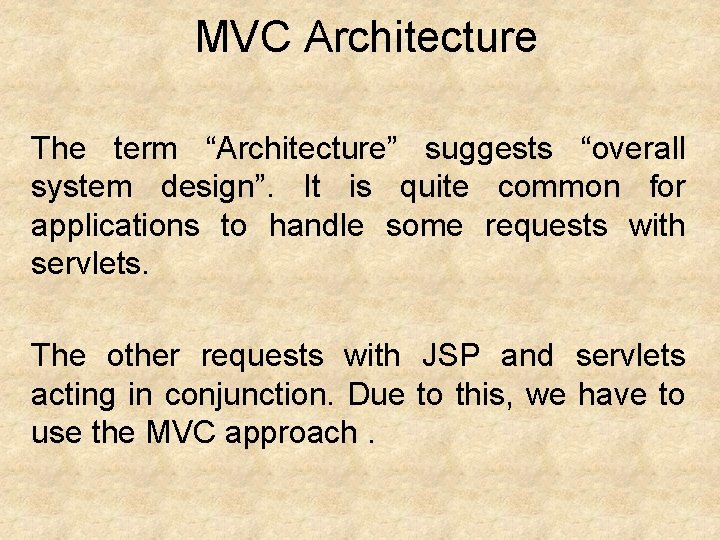 MVC Architecture

The term “Architecture” suggests “overall system design”. It is quite common for applications to handle some requests with servlets.

The other requests with JSP and servlets acting in conjunction. Due to this, we have to use the MVC approach .